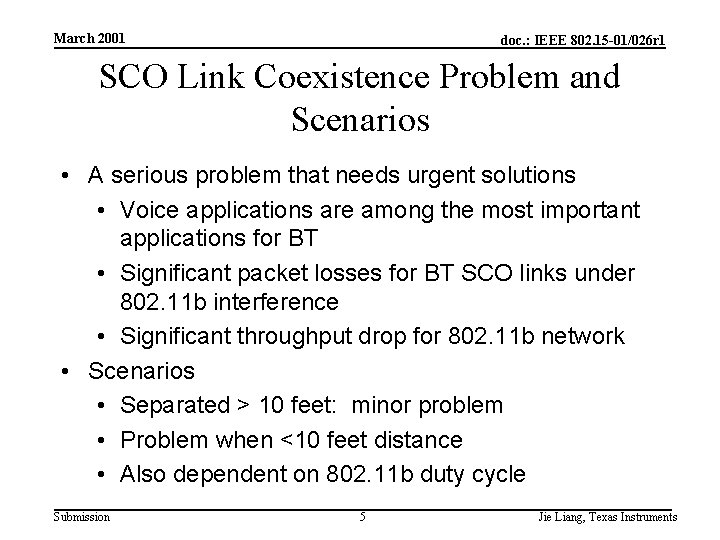 March 2001

doc.: IEEE 802.15-01/026r1

SCO Link Coexistence Problem and Scenarios

• A serious problem that needs urgent solutions
• Voice applications are among the most important applications for BT
• Significant packet losses for BT SCO links under 802.11b interference
• Significant throughput drop for 802.11b network
• Scenarios
• Separated > 10 feet: minor problem
• Problem when <10 feet distance
• Also dependent on 802.11b duty cycle

Submission

5

Jie Liang, Texas Instruments